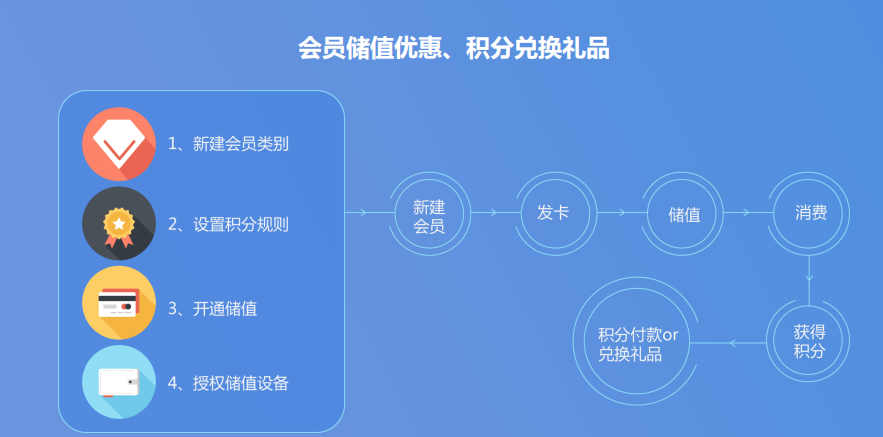 会员储值优惠、积分兑换礼品

1、新建会员类别

2、设置积分规则

3、开通储值

4、授权储值设备

新建会员

发卡

储值

消费

获得积分

积分付款or兑换礼品